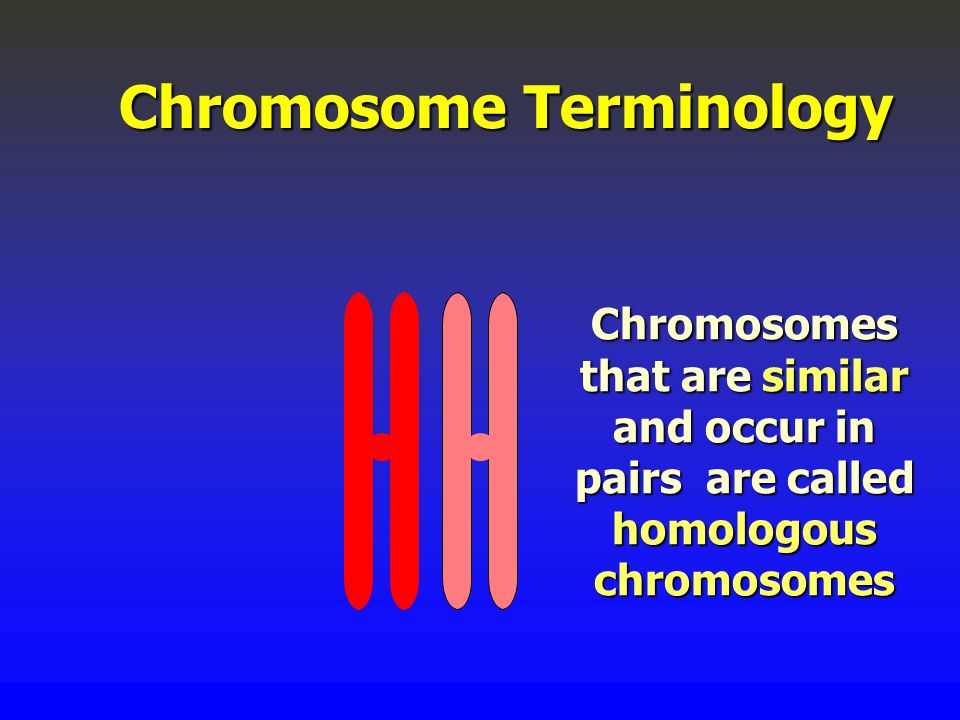 Chromosome Terminology

Chromosomes that are similar and occur in pairs are called homologous chromosomes